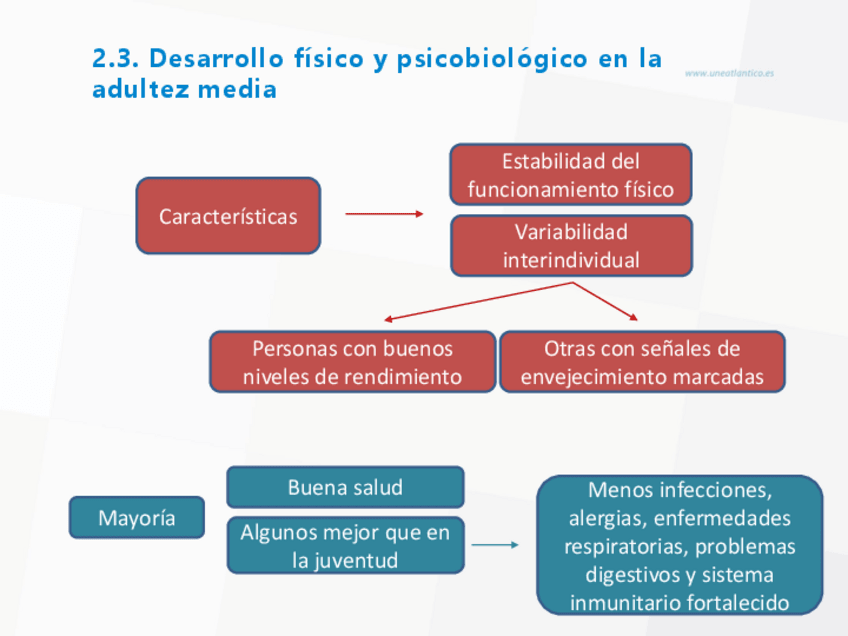 2.3. Desarrollo físico y psicobiológico en la adultez media

www.uneatlantico.es

Características

Estabilidad del funcionamiento físico

Variabilidad interindividual

Personas con buenos niveles de rendimiento

Otras con señales de envejecimiento marcadas

Mayoría

Buena salud

Algunos mejor que en la juventud

Menos infecciones, alergias, enfermedades respiratorias, problemas digestivos y sistema inmunitario fortalecido